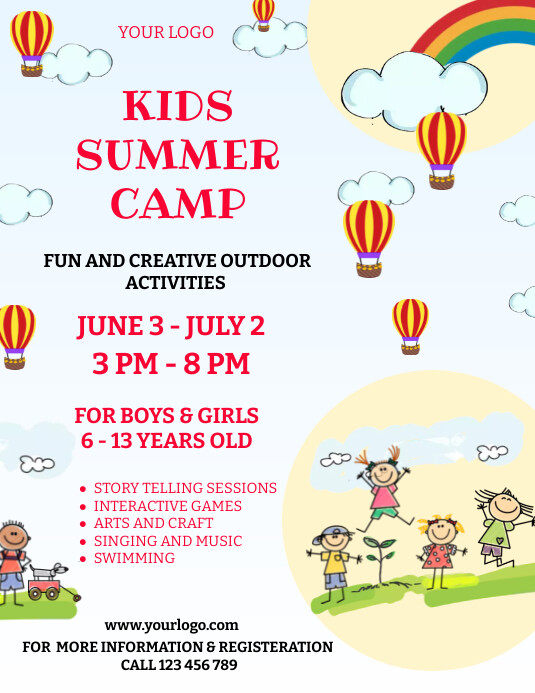 YOUR LOGO

KIDS
SUMMER
CAMP

FUN AND CREATIVE OUTDOOR ACTIVITIES

JUNE 3 - JULY 2
3 PM - 8 PM

FOR BOYS & GIRLS
6 - 13 YEARS OLD

• STORY TELLING SESSIONS
• INTERACTIVE GAMES
• ARTS AND CRAFT
• SINGING AND MUSIC
• SWIMMING

www.yourlogo.com
FOR MORE INFORMATION & REGISTERATION
CALL 123 456 789